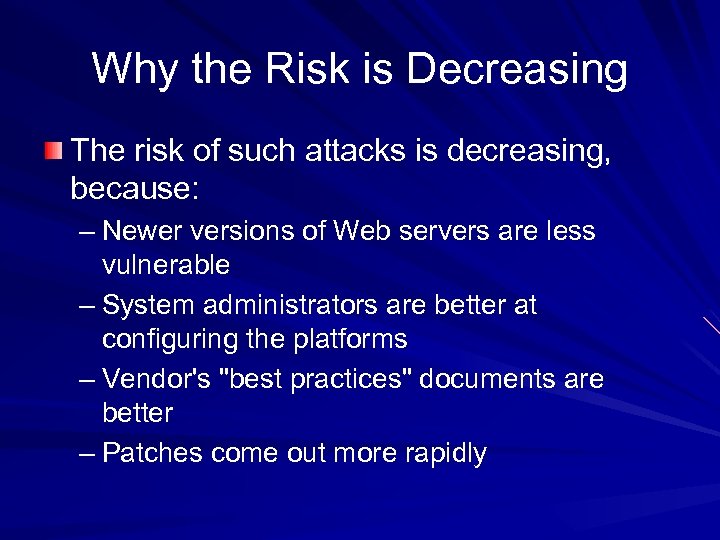 Why the Risk is Decreasing

The risk of such attacks is decreasing, because:

– Newer versions of Web servers are less vulnerable

– System administrators are better at configuring the platforms

– Vendor's "best practices" documents are better

– Patches come out more rapidly